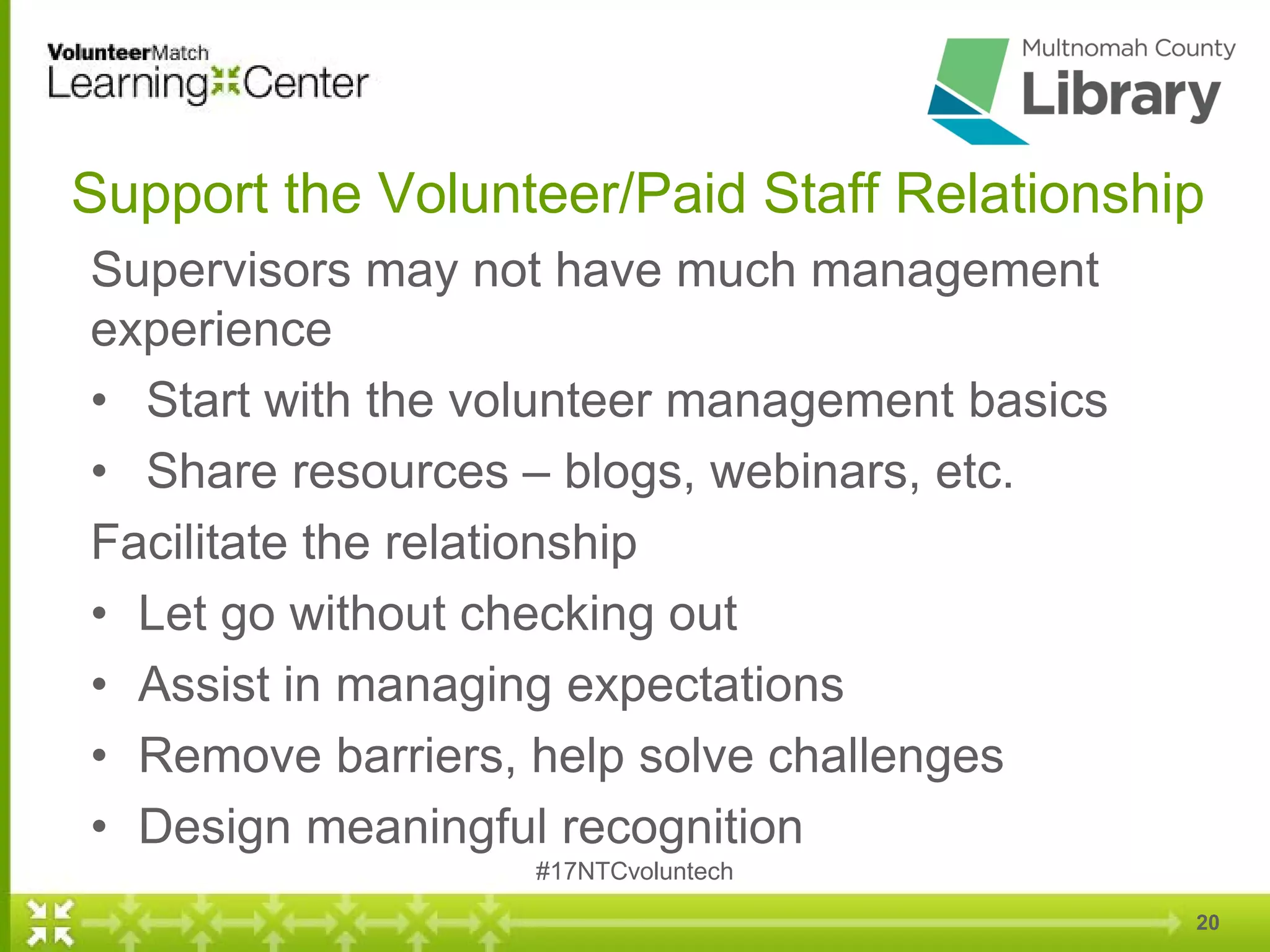 VolunteerMatch
Learning Center

Multnomah County
Library

Support the Volunteer/Paid Staff Relationship

Supervisors may not have much management experience

• Start with the volunteer management basics
• Share resources – blogs, webinars, etc.

Facilitate the relationship

• Let go without checking out
• Assist in managing expectations
• Remove barriers, help solve challenges
• Design meaningful recognition

#17NTCvoluntech

20